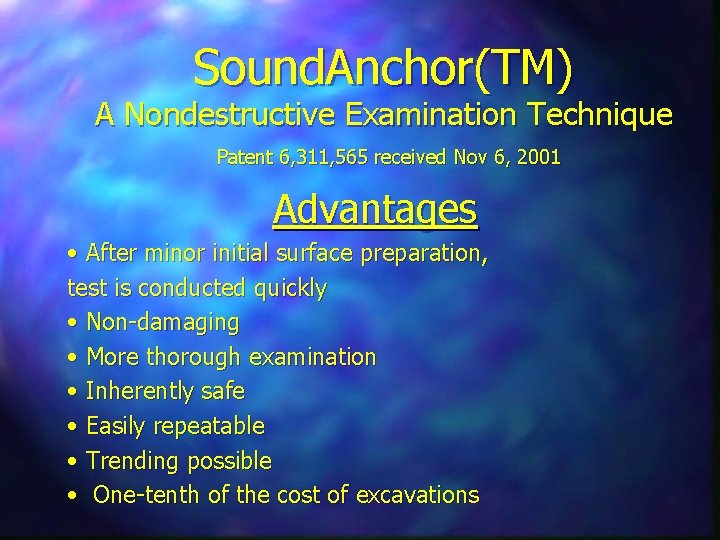 SoundAnchor(TM)
A Nondestructive Examination Technique
Patent 6,311,565 received Nov 6, 2001

Advantages

• After minor initial surface preparation, test is conducted quickly
• Non-damaging
• More thorough examination
• Inherently safe
• Easily repeatable
• Trending possible
• One-tenth of the cost of excavations